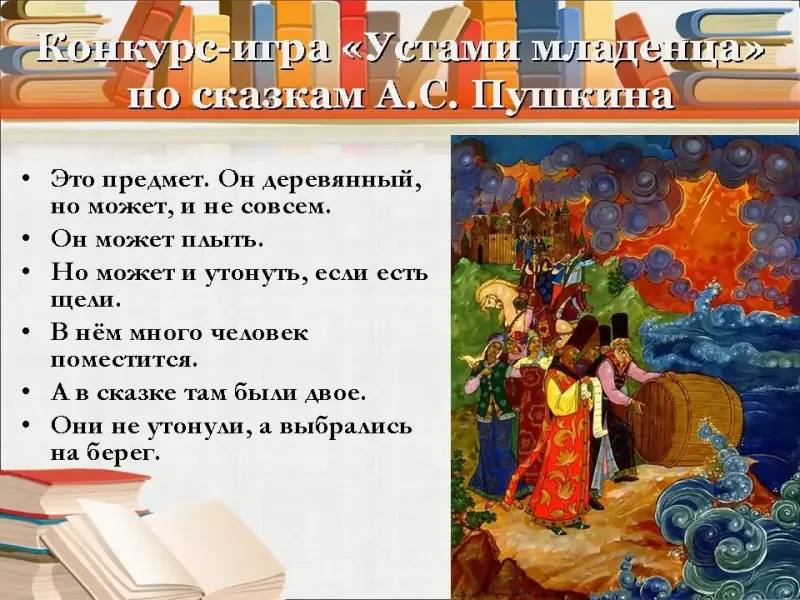 Конкурс-игра «Устами младенца» по сказкам А.С. Пушкина

• Это предмет. Он деревянный, но может, и не совсем.
• Он может плыть.
• Но может и утонуть, если есть щели.
• В нём много человек поместится.
• А в сказке там были двое.
• Они не утонули, а выбрались на берег.